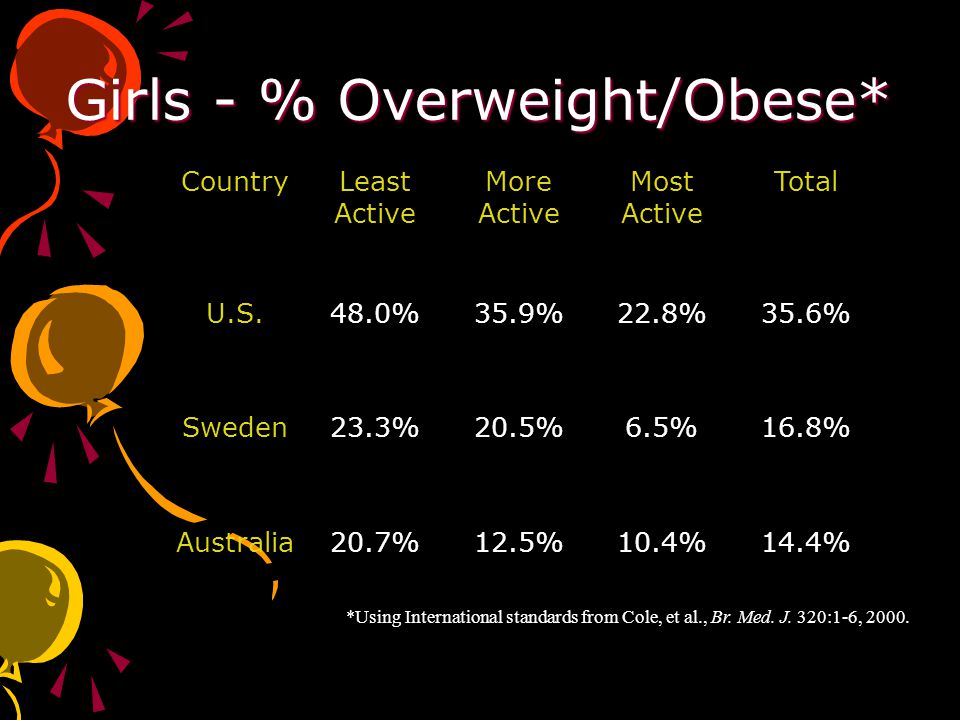 Girls - % Overweight/Obese*

| Country | Least Active | More Active | Most Active | Total |
|---|---|---|---|---|
| U.S. | 48.0% | 35.9% | 22.8% | 35.6% |
| Sweden | 23.3% | 20.5% | 6.5% | 16.8% |
| Australia | 20.7% | 12.5% | 10.4% | 14.4% |

*Using International standards from Cole, et al., Br. Med. J. 320:1-6, 2000.